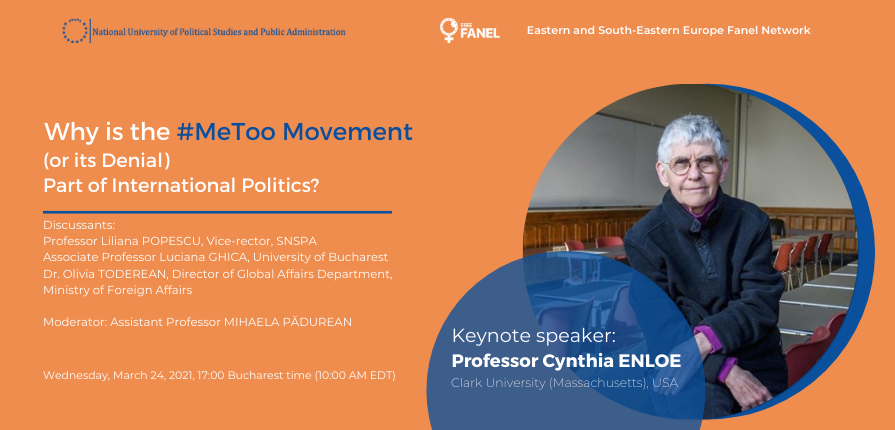 National University of Political Studies and Public Administration

ESEE FANEL

Eastern and South-Eastern Europe Fanel Network

Why is the #MeToo Movement (or its Denial) Part of International Politics?

Discussants:
Professor Liliana POPESCU, Vice-rector, SNSPA
Associate Professor Luciana GHICA, University of Bucharest
Dr. Olivia TODEREAN, Director of Global Affairs Department, Ministry of Foreign Affairs

Moderator: Assistant Professor MIHAELA PĂDUREAN

Wednesday, March 24, 2021, 17:00 Bucharest time (10:00 AM EDT)

Keynote speaker:
Professor Cynthia ENLOE
Clark University (Massachusetts), USA